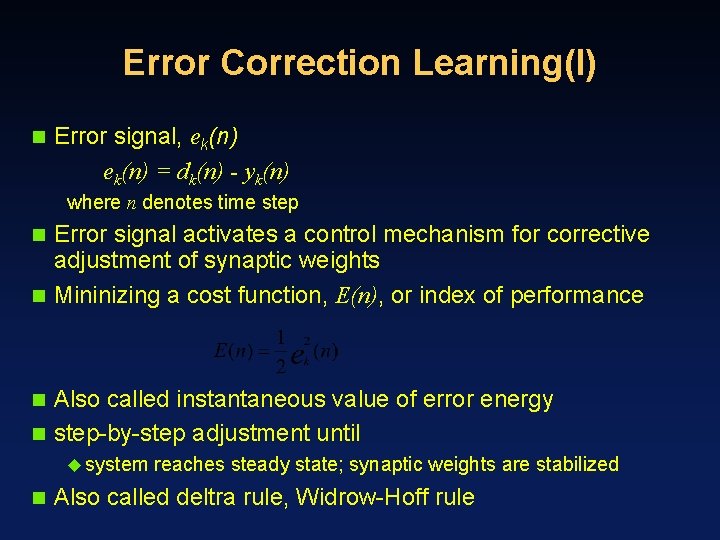 Error Correction Learning(I)

Error signal, $e_k(n)$

$e_k(n) = d_k(n) - y_k(n)$

where $n$ denotes time step

Error signal activates a control mechanism for corrective adjustment of synaptic weights

Mininizing a cost function, $E(n)$, or index of performance

$E(n) = \frac{1}{2} e_k^2(n)$

Also called instantaneous value of error energy

step-by-step adjustment until

system reaches steady state; synaptic weights are stabilized

Also called deltra rule, Widrow-Hoff rule